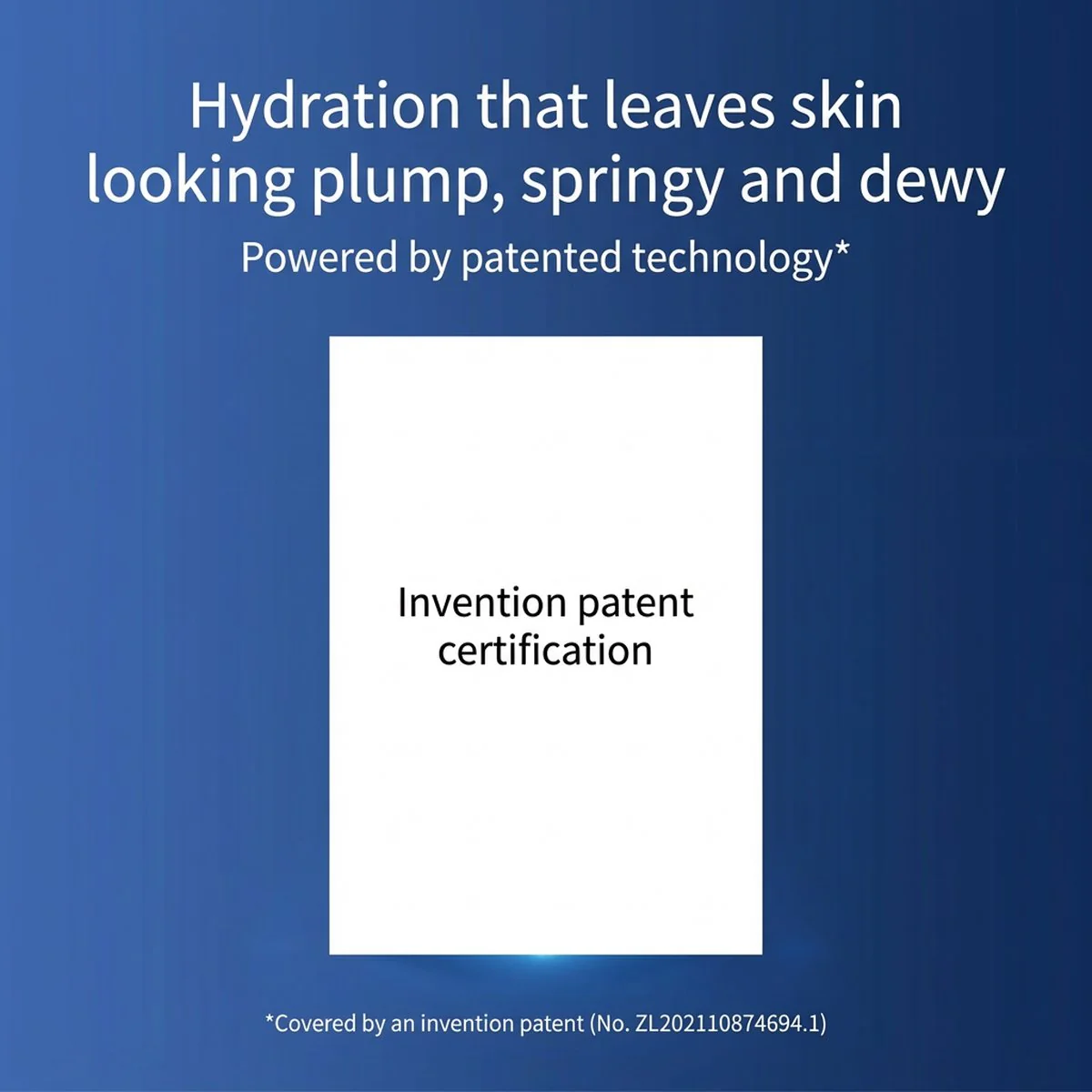 Hydration that leaves skin looking plump, springy and dewy

Powered by patented technology*

Invention patent certification

*Covered by an invention patent (No. ZL202110874694.1)